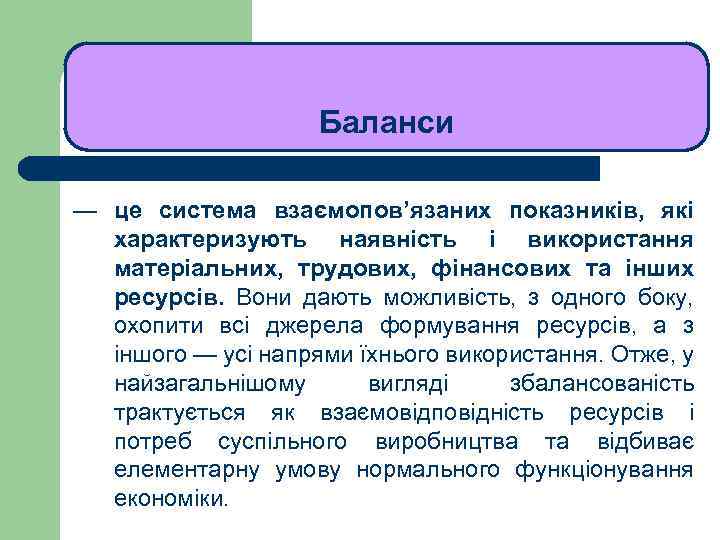 Баланси

— це система взаємопов’язаних показників, які характеризують наявність і використання матеріальних, трудових, фінансових та інших ресурсів. Вони дають можливість, з одного боку, охопити всі джерела формування ресурсів, а з іншого — усі напрями їхнього використання. Отже, у найзагальнішому вигляді збалансованість трактується як взаємовідповідність ресурсів і потреб суспільного виробництва та відбиває елементарну умову нормального функціонування економіки.